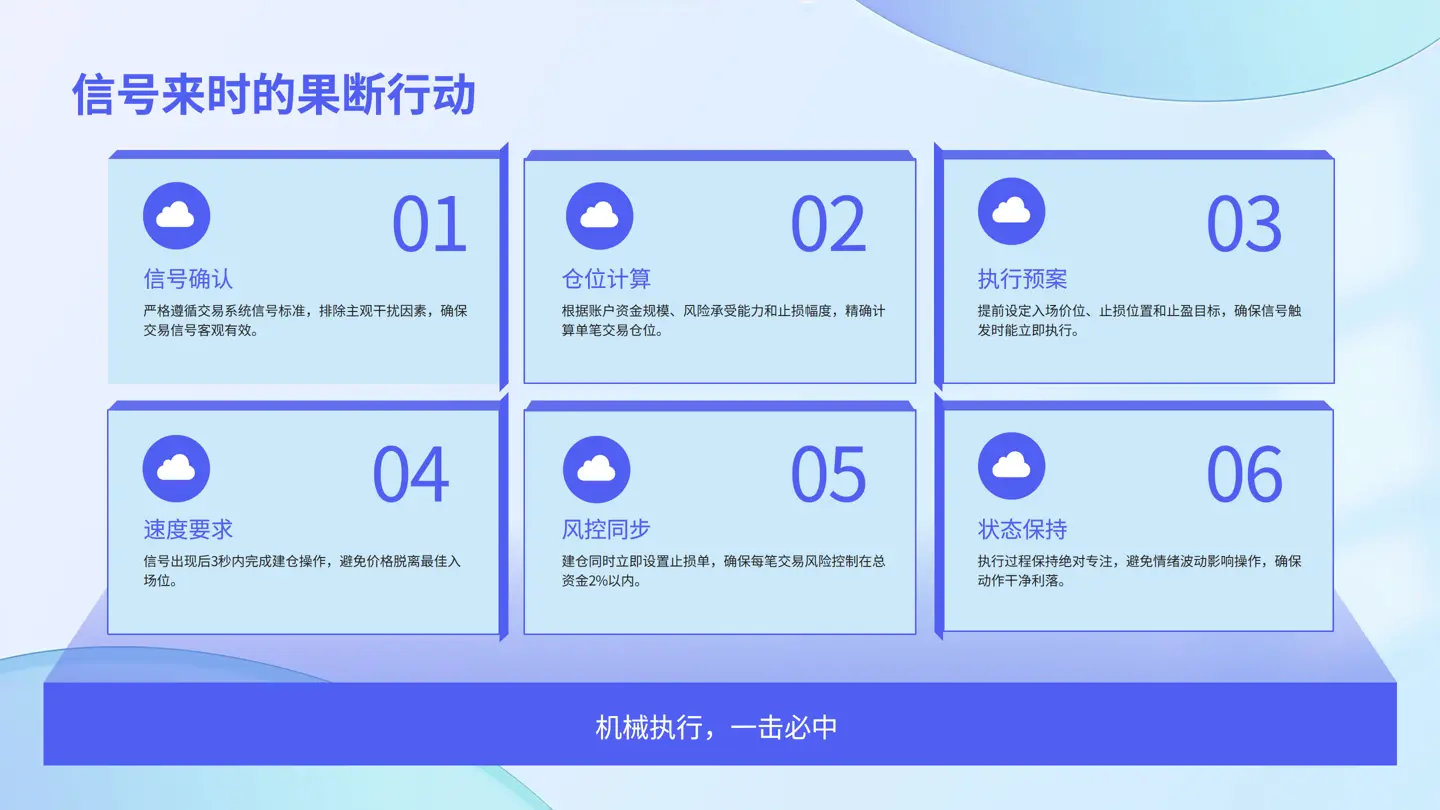 信号来时的果断行动

01
信号确认
严格遵循交易系统信号标准，排除主观干扰因素，确保交易信号客观有效。

02
仓位计算
根据账户资金规模、风险承受能力和止损幅度，精确计算单笔交易仓位。

03
执行预案
提前设定入场价位、止损位置和止盈目标，确保信号触发时能立即执行。

04
速度要求
信号出现后3秒内完成建仓操作，避免价格脱离最佳入场位。

05
风控同步
建仓同时立即设置止损单，确保每笔交易风险控制在总资金2%以内。

06
状态保持
执行过程保持绝对专注，避免情绪波动影响操作，确保动作干净利落。

机械执行，一击必中